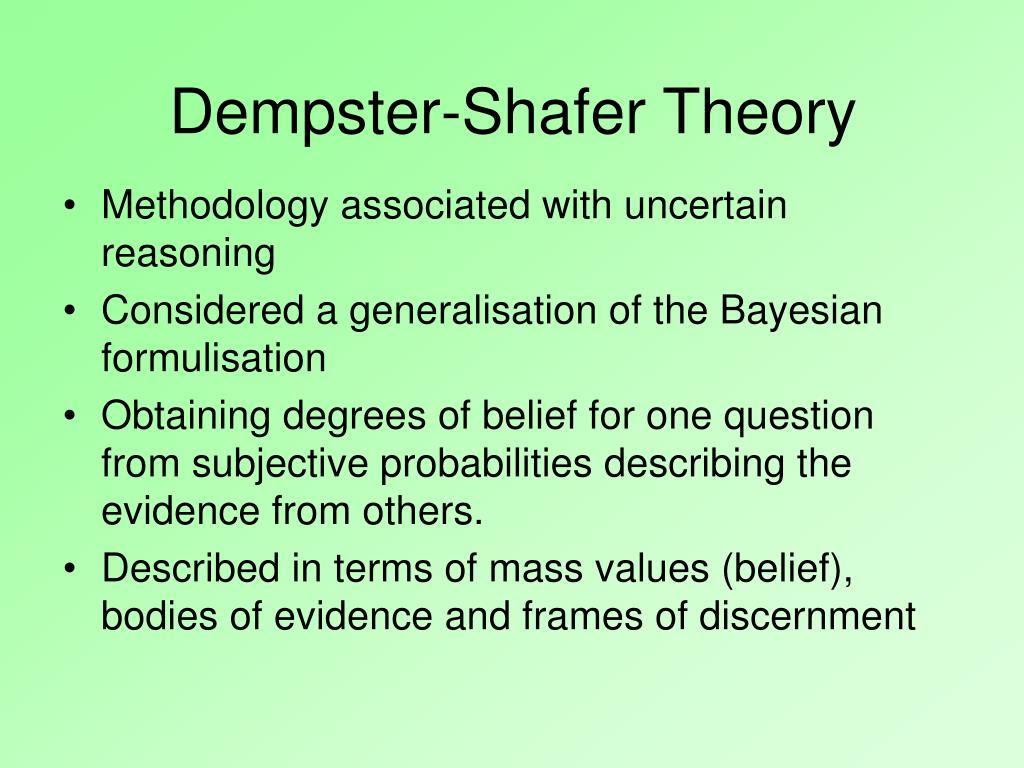 Dempster-Shafer Theory

• Methodology associated with uncertain reasoning
• Considered a generalisation of the Bayesian formulisation
• Obtaining degrees of belief for one question from subjective probabilities describing the evidence from others.
• Described in terms of mass values (belief), bodies of evidence and frames of discernment